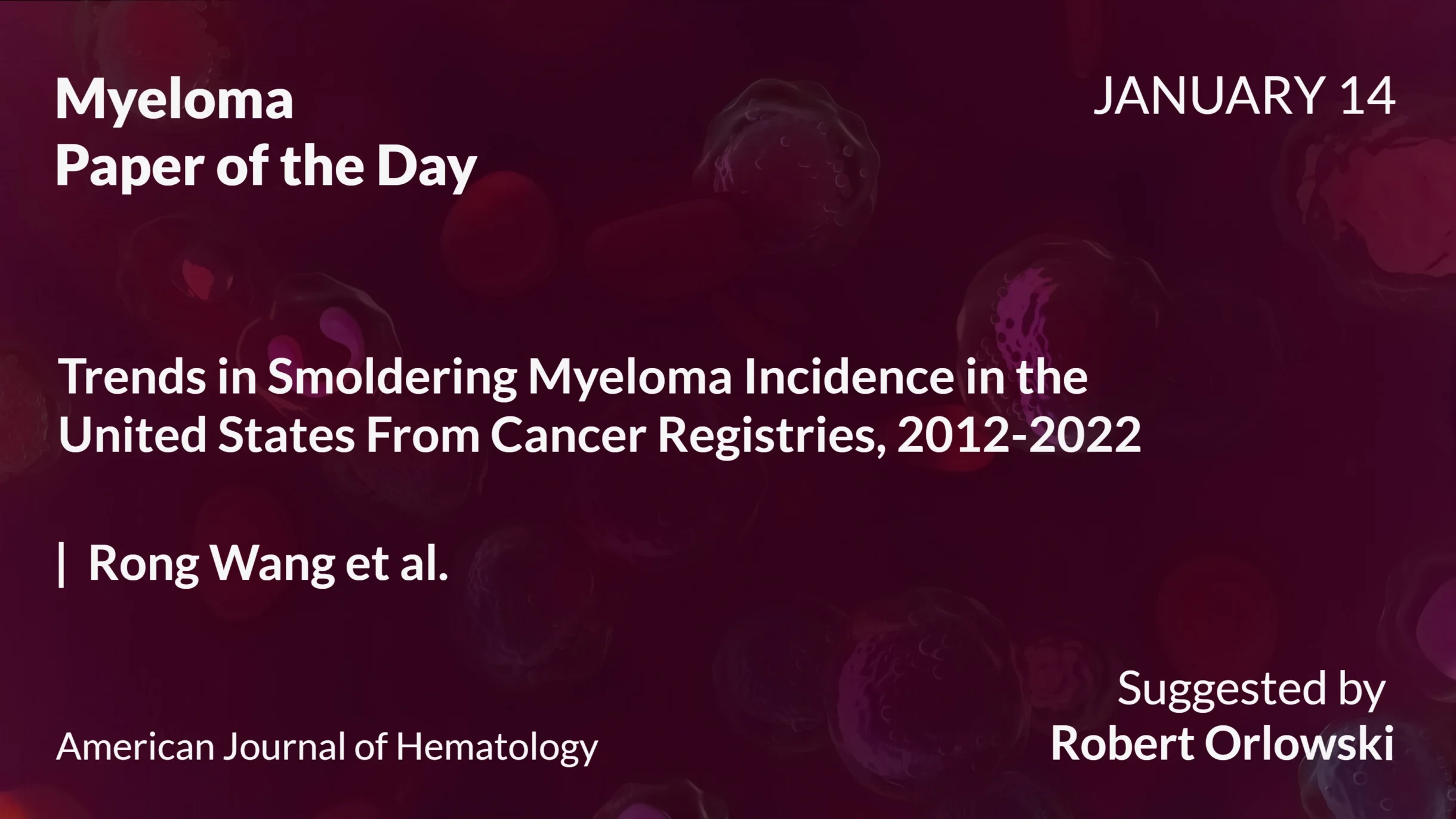 Myeloma
Paper of the Day

JANUARY 14

Trends in Smoldering Myeloma Incidence in the United States From Cancer Registries, 2012-2022

| Rong Wang et al.

American Journal of Hematology

Suggested by
Robert Orlowski